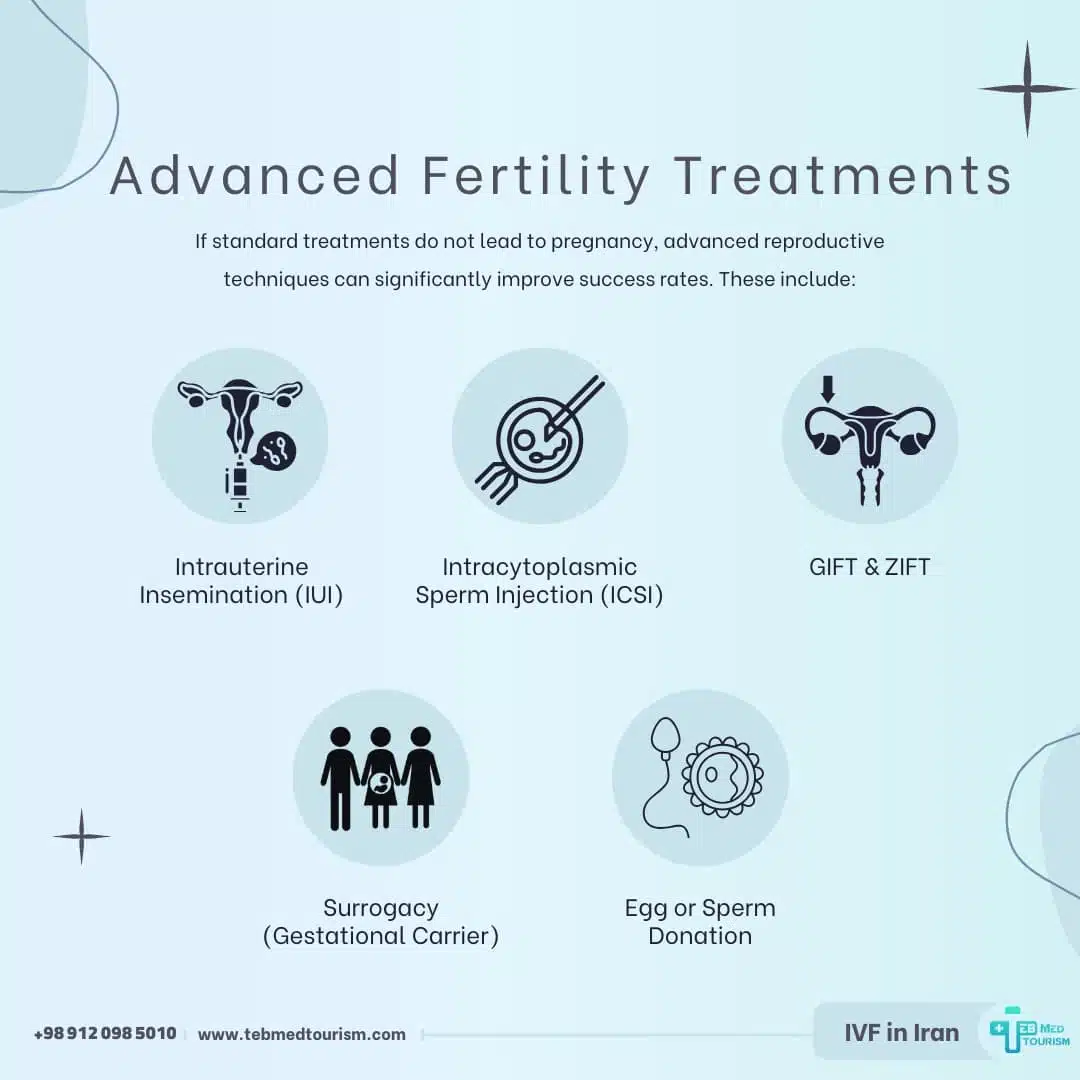 Advanced Fertility Treatments

If standard treatments do not lead to pregnancy, advanced reproductive techniques can significantly improve success rates. These include:

Intrauterine Insemination (IUI)

Intracytoplasmic Sperm Injection (ICSI)

GIFT & ZIFT

Surrogacy (Gestational Carrier)

Egg or Sperm Donation

+98 912 098 5010 | www.tebmedtourism.com

IVF in Iran

TEB MED TOURISM